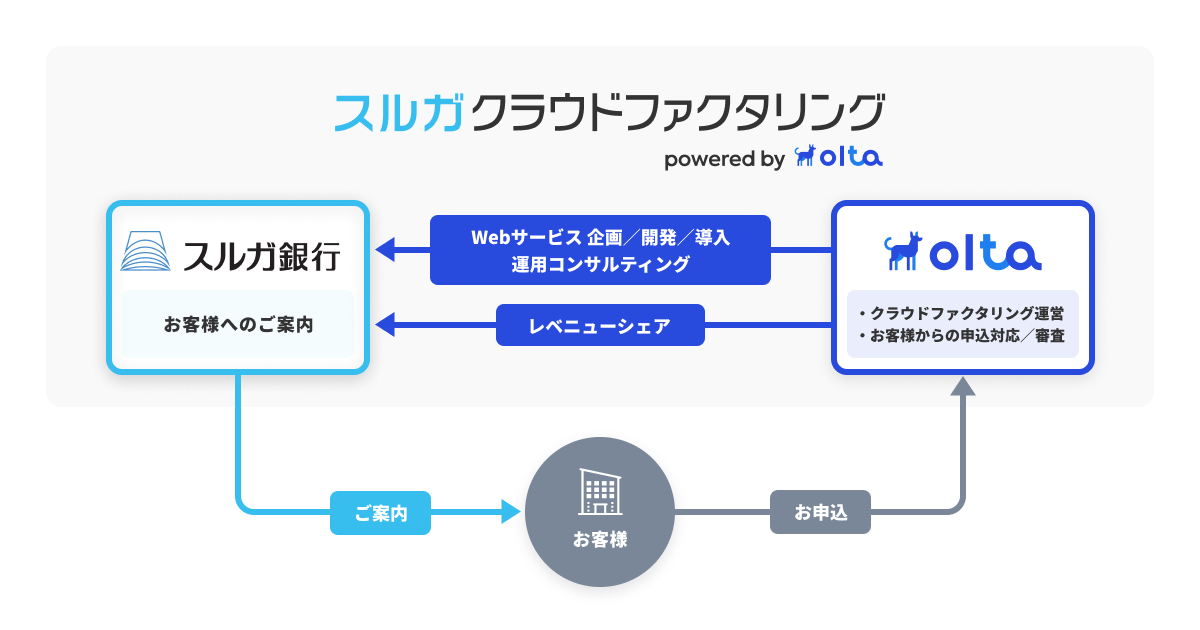 スルガクラウドファクタリング
powered by olta

スルガ銀行
お客様へのご案内

Webサービス 企画／開発／導入
運用コンサルティング

レベニューシェア

olta
・クラウドファクタリング運営
・お客様からの申込対応／審査

ご案内

お客様

お申込